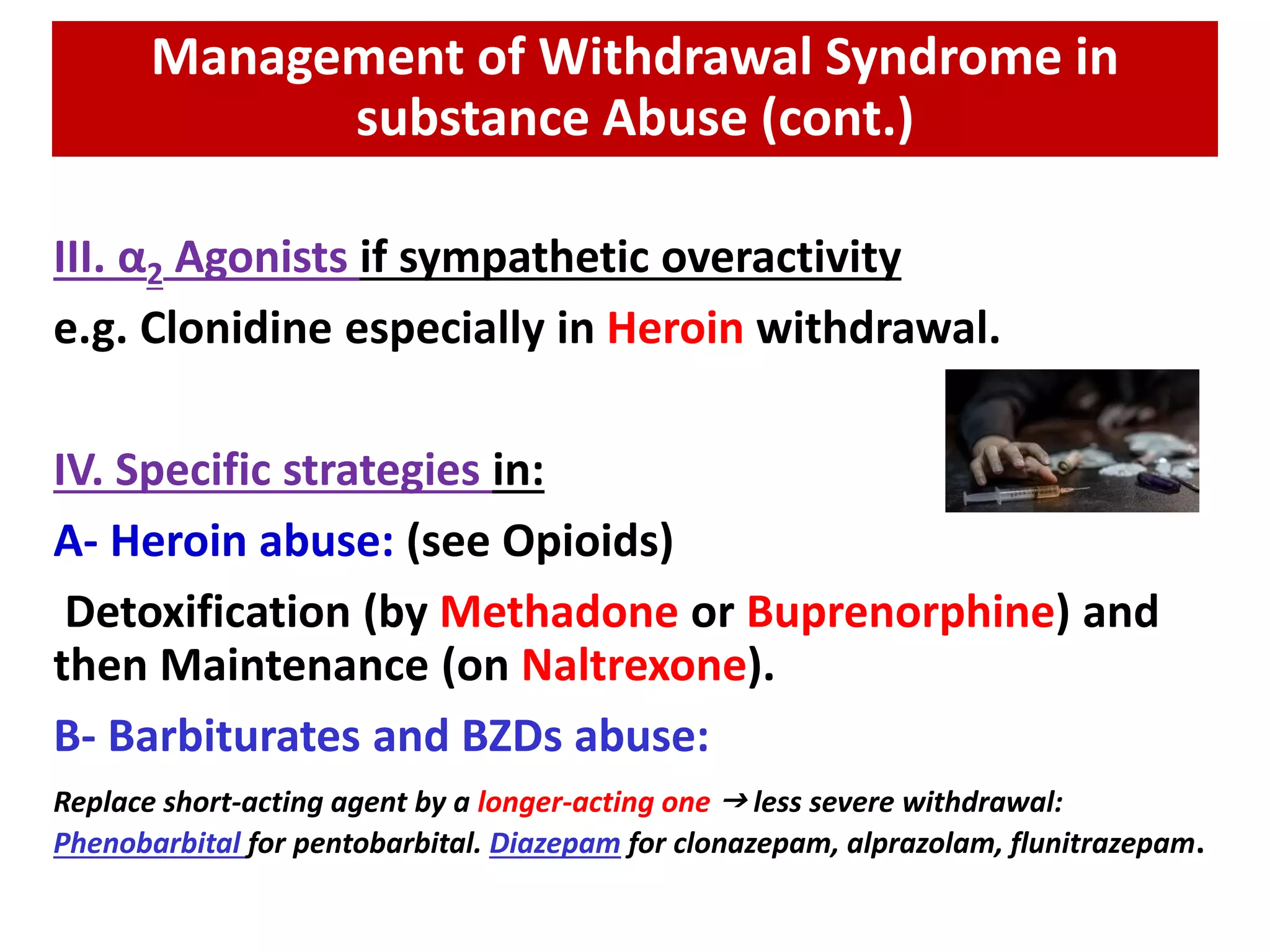 Management of Withdrawal Syndrome in substance Abuse (cont.)

III. $\alpha_2$ Agonists if sympathetic overactivity

e.g. Clonidine especially in Heroin withdrawal.

IV. Specific strategies in:

A- Heroin abuse: (see Opioids)

Detoxification (by Methadone or Buprenorphine) and then Maintenance (on Naltrexone).

B- Barbiturates and BZDs abuse:

Replace short-acting agent by a longer-acting one → less severe withdrawal: Phenobarbital for pentobarbital. Diazepam for clonazepam, alprazolam, flunitrazepam.